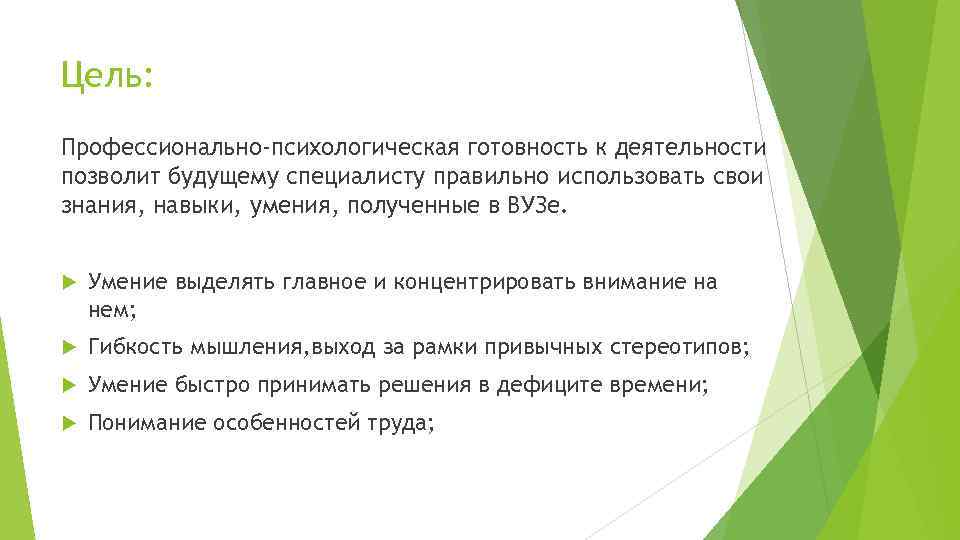 Цель:

Профессионально-психологическая готовность к деятельности позволит будущему специалисту правильно использовать свои знания, навыки, умения, полученные в ВУЗе.

Умение выделять главное и концентрировать внимание на нем;

Гибкость мышления,выход за рамки привычных стереотипов;

Умение быстро принимать решения в дефиците времени;

Понимание особенностей труда;